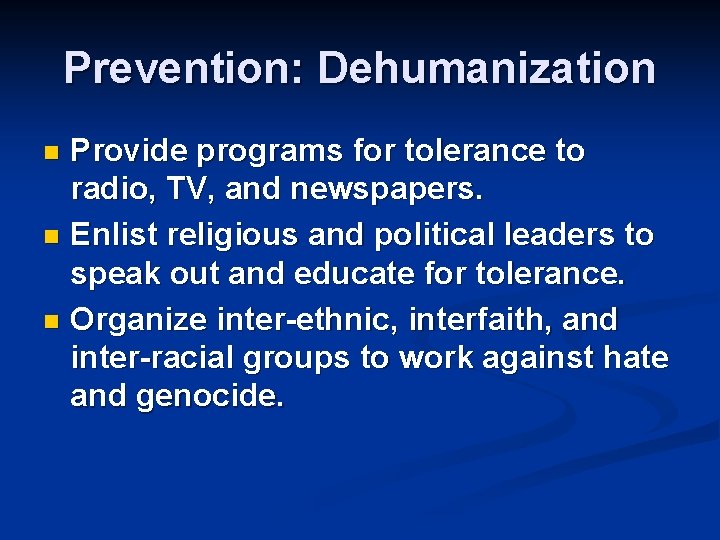 Prevention: Dehumanization

- Provide programs for tolerance to radio, TV, and newspapers.
- Enlist religious and political leaders to speak out and educate for tolerance.
- Organize inter-ethnic, interfaith, and inter-racial groups to work against hate and genocide.